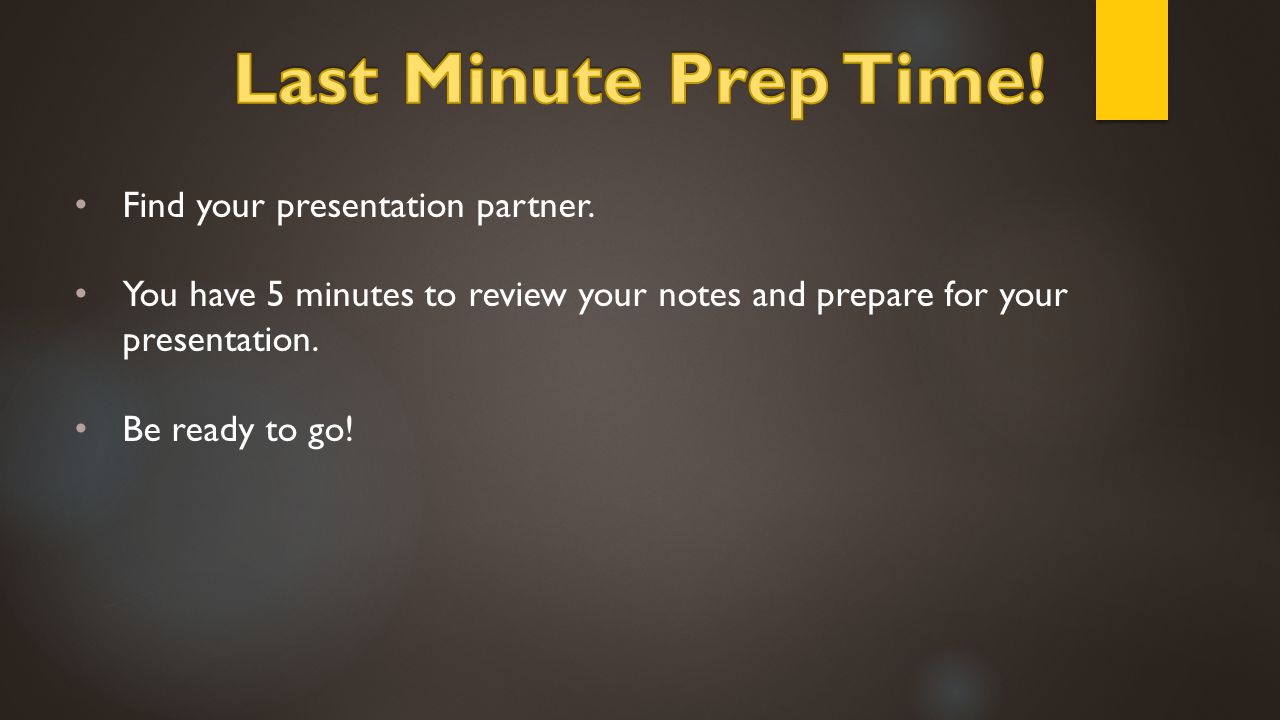 Last Minute Prep Time!

• Find your presentation partner.

• You have 5 minutes to review your notes and prepare for your presentation.

• Be ready to go!